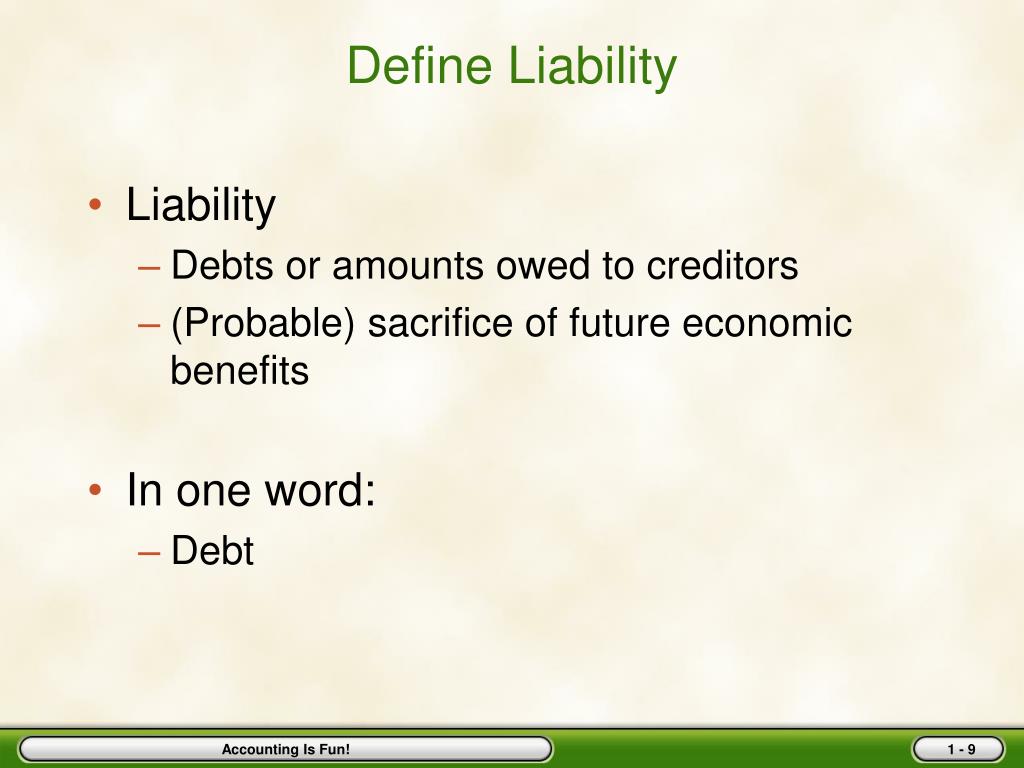 Define Liability

• Liability
– Debts or amounts owed to creditors
– (Probable) sacrifice of future economic benefits

• In one word:
– Debt

Accounting Is Fun!

1 - 9